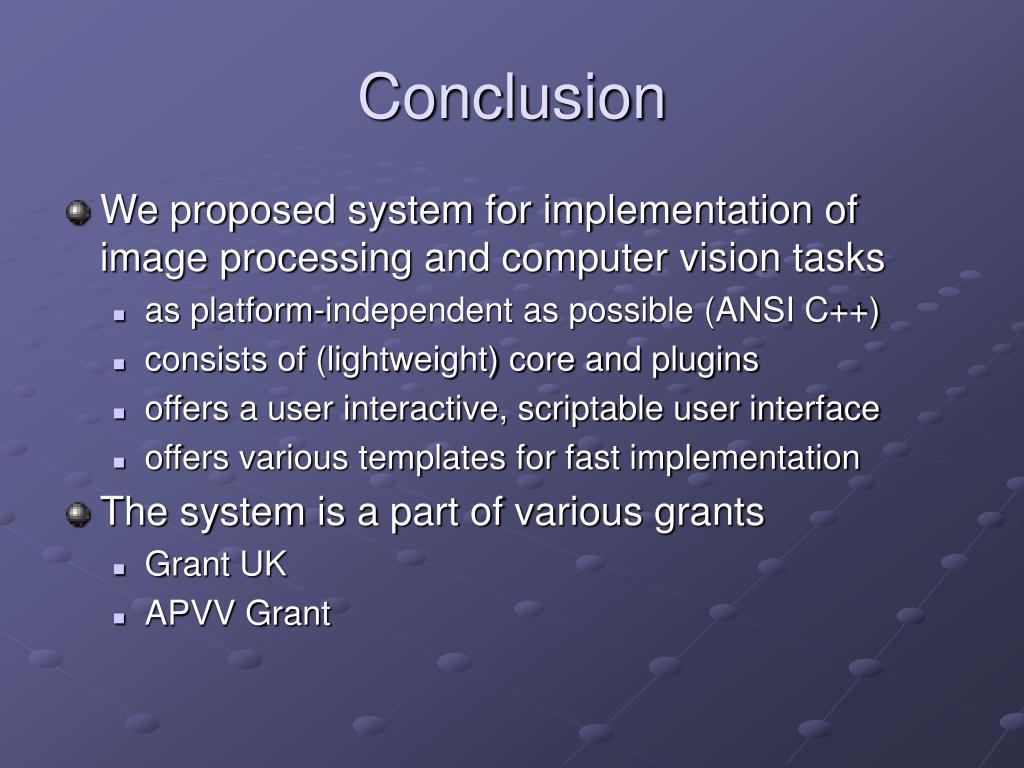 Conclusion

We proposed system for implementation of image processing and computer vision tasks

as platform-independent as possible (ANSI C++)

consists of (lightweight) core and plugins

offers a user interactive, scriptable user interface

offers various templates for fast implementation

The system is a part of various grants

Grant UK

APVV Grant